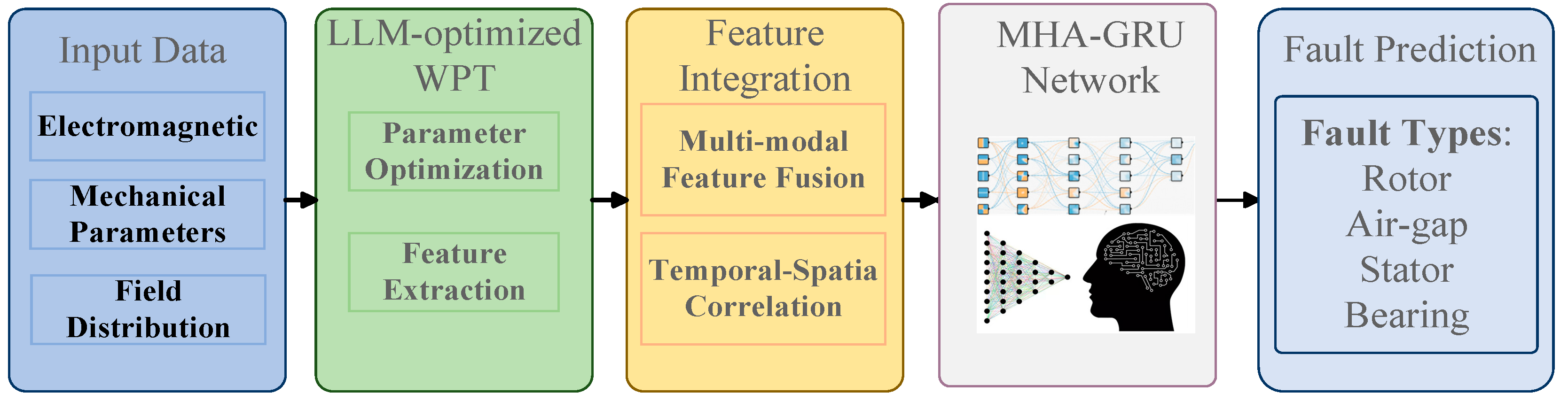 Input Data

Electromagnetic

Mechanical Parameters

Field Distribution

LLM-optimized WPT

Parameter Optimization

Feature Extraction

Feature Integration

Multi-modal Feature Fusion

Temporal-Spatia Correlation

MHA-GRU Network

Fault Prediction

Fault Types:
Rotor
Air-gap
Stator
Bearing